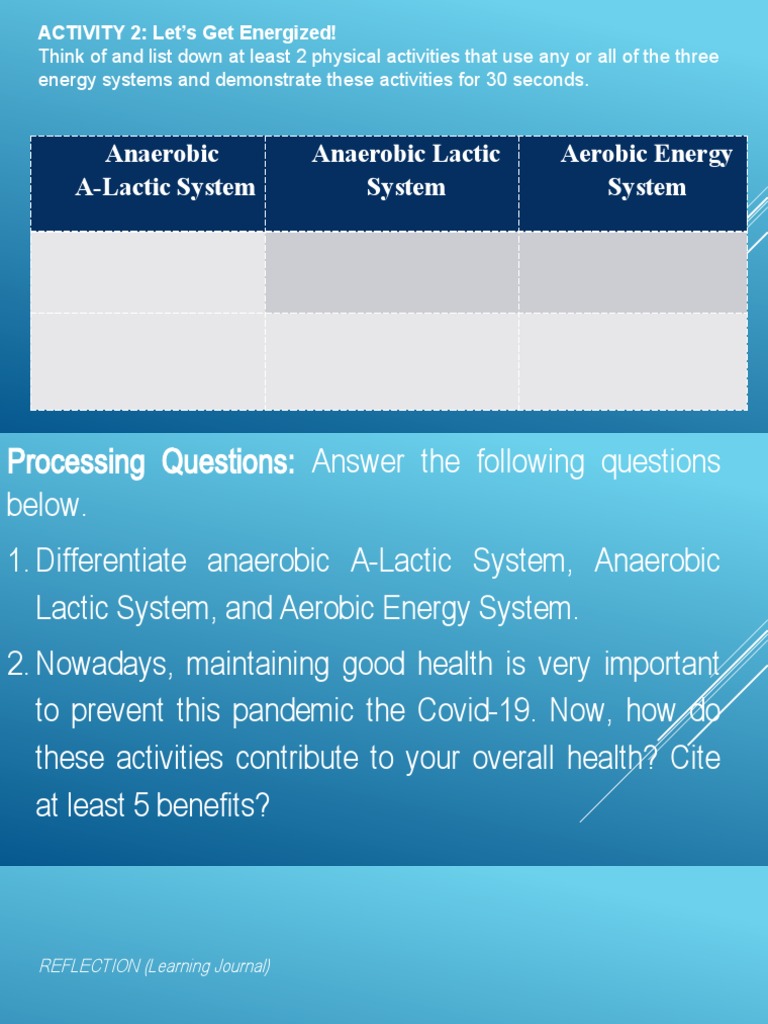 ACTIVITY 2: Let's Get Energized!
Think of and list down at least 2 physical activities that use any or all of the three energy systems and demonstrate these activities for 30 seconds.

| Anaerobic A-Lactic System | Anaerobic Lactic System | Aerobic Energy System |
|---|---|---|
| | | |
| | | |

Processing Questions: Answer the following questions below.

1. Differentiate anaerobic A-Lactic System, Anaerobic Lactic System, and Aerobic Energy System.

2. Nowadays, maintaining good health is very important to prevent this pandemic the Covid-19. Now, how do these activities contribute to your overall health? Cite at least 5 benefits?

REFLECTION (Learning Journal)